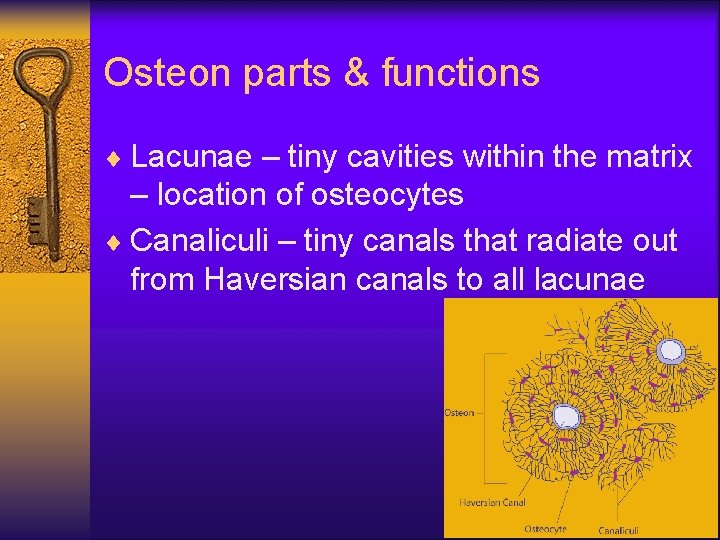 Osteon parts & functions

♦ Lacunae – tiny cavities within the matrix – location of osteocytes

♦ Canaliculi – tiny canals that radiate out from Haversian canals to all lacunae

Osteon

Haversian Canal

Osteocyte

Canaliculi